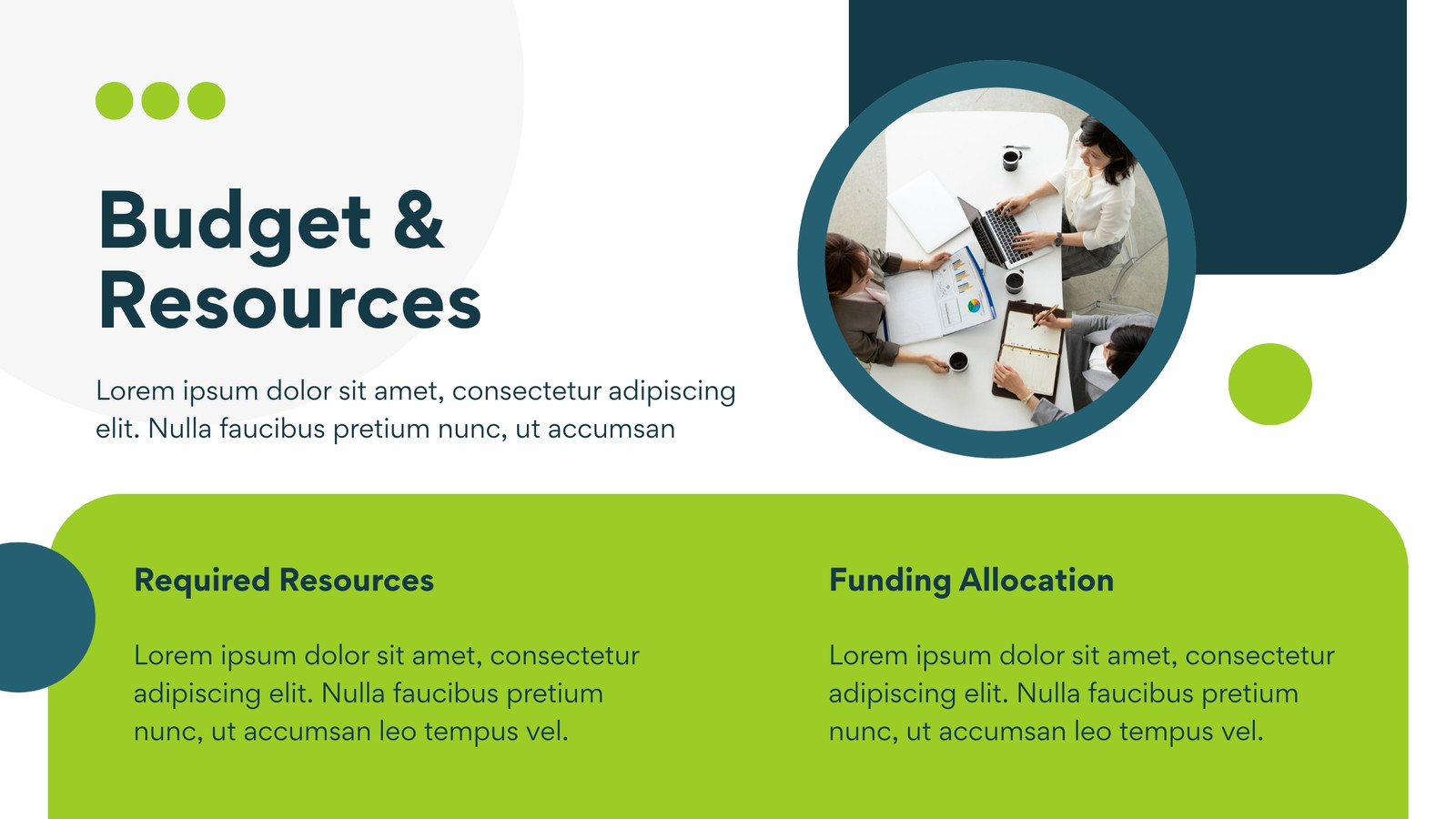 Budget & Resources

Lorem ipsum dolor sit amet, consectetur adipiscing elit. Nulla faucibus pretium nunc, ut accumsan

Required Resources

Lorem ipsum dolor sit amet, consectetur adipiscing elit. Nulla faucibus pretium nunc, ut accumsan leo tempus vel.

Funding Allocation

Lorem ipsum dolor sit amet, consectetur adipiscing elit. Nulla faucibus pretium nunc, ut accumsan leo tempus vel.